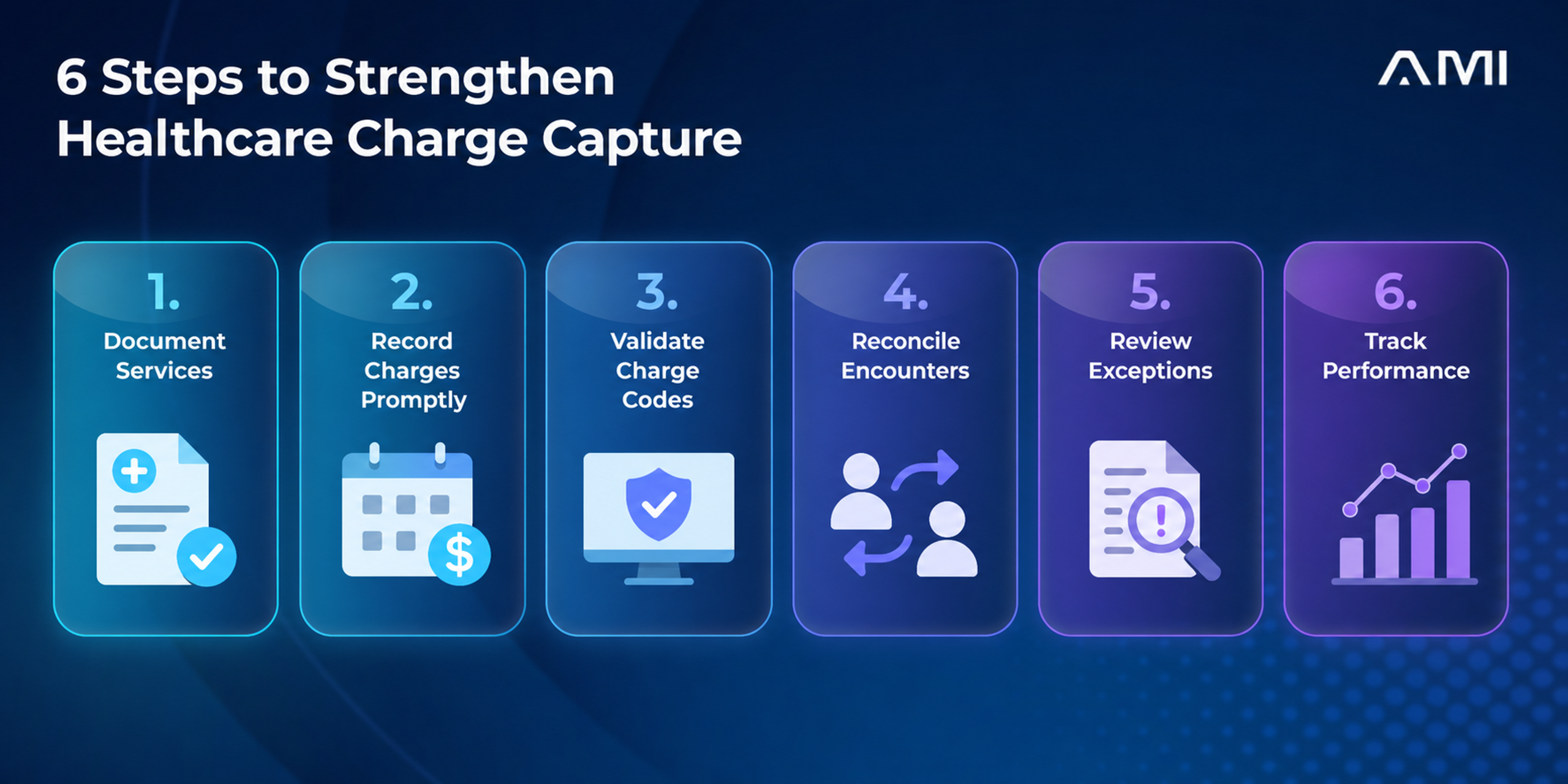 6 Steps to Strengthen Healthcare Charge Capture

AMI

1.
Document Services

2.
Record Charges Promptly

$

3.
Validate Charge Codes

4.
Reconcile Encounters

5.
Review Exceptions

!

6.
Track Performance